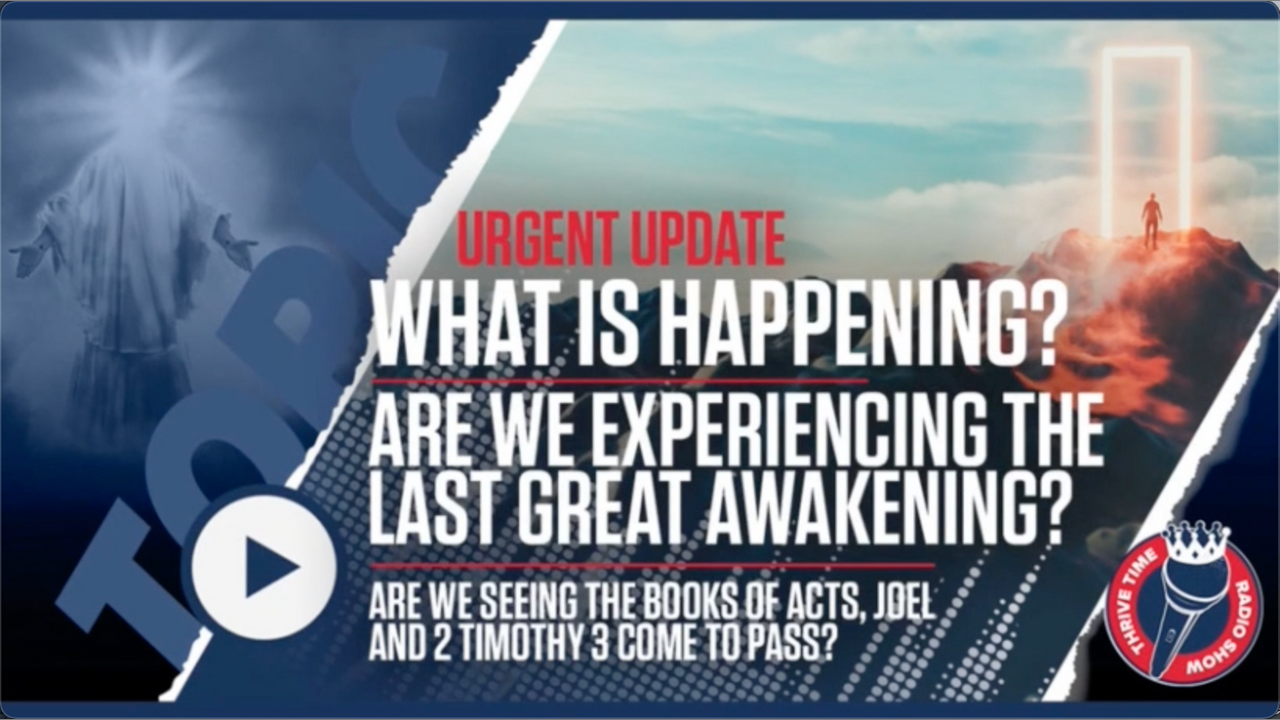 TOPIC

URGENT UPDATE

WHAT IS HAPPENING?

ARE WE EXPERIENCING THE LAST GREAT AWAKENING?

ARE WE SEEING THE BOOKS OF ACTS, JOEL AND 2 TIMOTHY 3 COME TO PASS?

THRIVE TIME RADIO SHOW